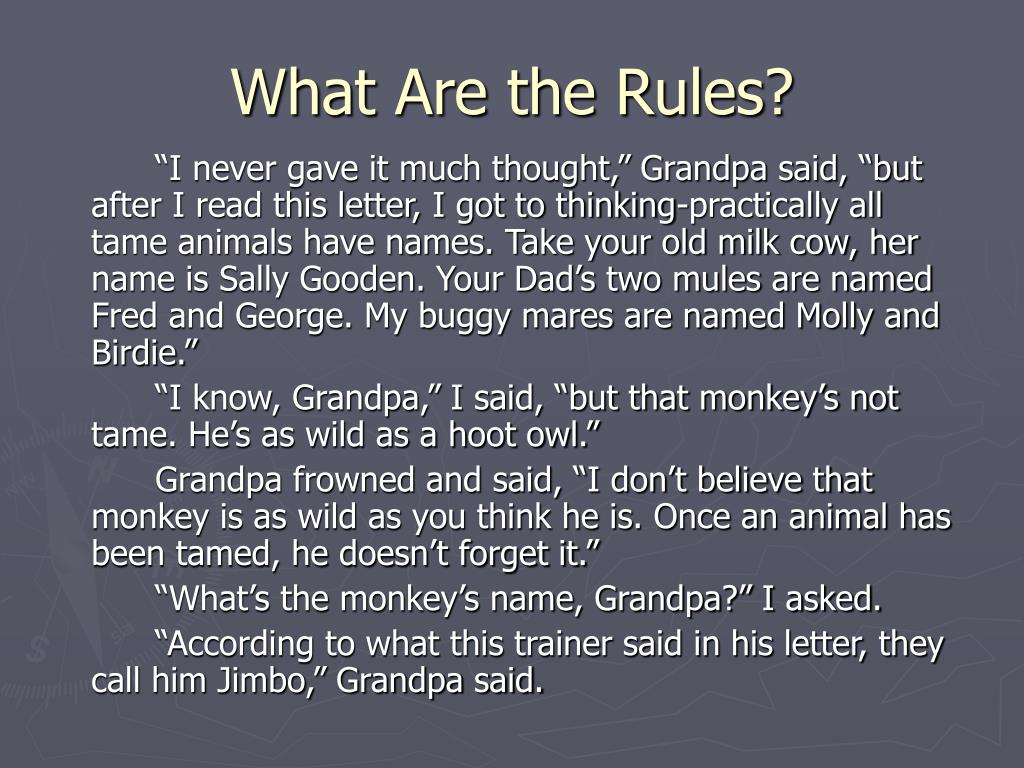 What Are the Rules?

“I never gave it much thought,” Grandpa said, “but after I read this letter, I got to thinking-practically all tame animals have names. Take your old milk cow, her name is Sally Gooden. Your Dad’s two mules are named Fred and George. My buggy mares are named Molly and Birdie.”

“I know, Grandpa,” I said, “but that monkey’s not tame. He’s as wild as a hoot owl.”

Grandpa frowned and said, “I don’t believe that monkey is as wild as you think he is. Once an animal has been tamed, he doesn’t forget it.”

“What’s the monkey’s name, Grandpa?” I asked.

“According to what this trainer said in his letter, they call him Jimbo,” Grandpa said.